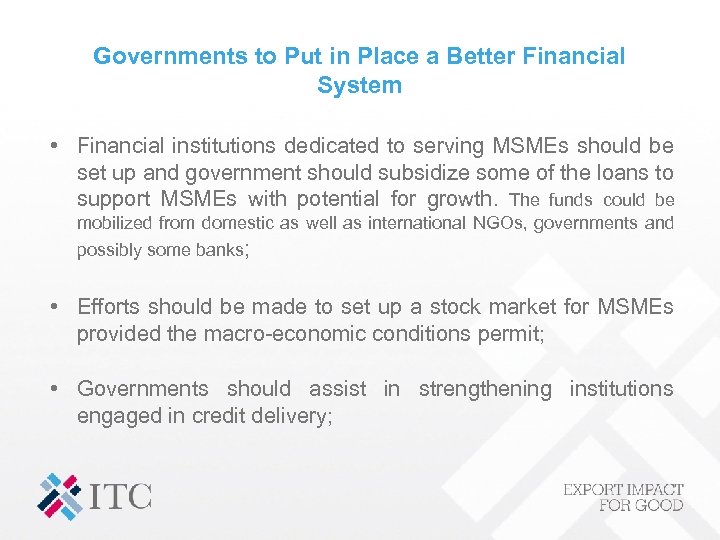 Governments to Put in Place a Better Financial System

• Financial institutions dedicated to serving MSMEs should be set up and government should subsidize some of the loans to support MSMEs with potential for growth. The funds could be mobilized from domestic as well as international NGOs, governments and possibly some banks;

• Efforts should be made to set up a stock market for MSMEs provided the macro-economic conditions permit;

• Governments should assist in strengthening institutions engaged in credit delivery;

ITC

EXPORT IMPACT FOR GOOD